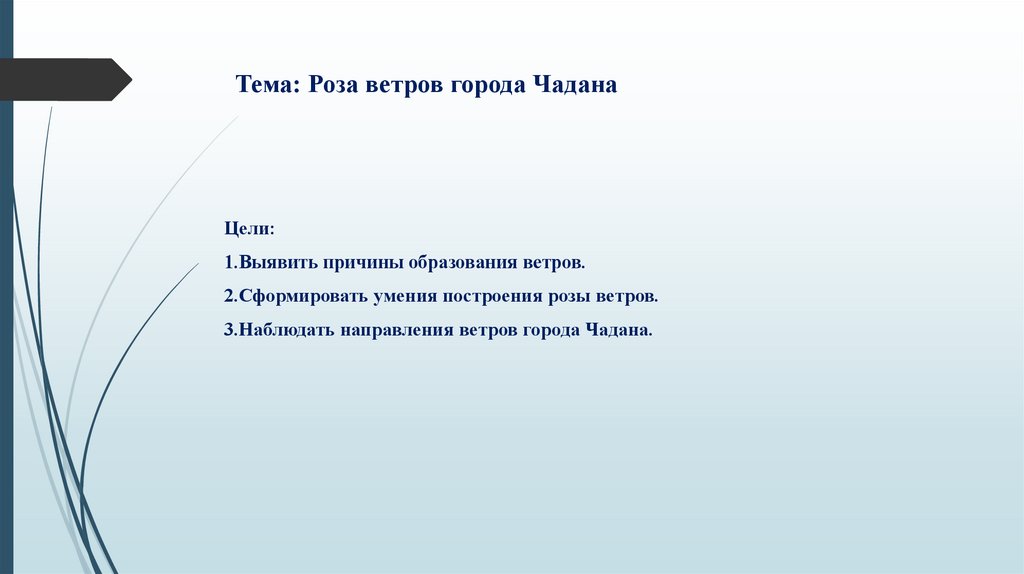 Тема: Роза ветров города Чадана

Цели:

1.Выявить причины образования ветров.

2.Сформировать умения построения розы ветров.

3.Наблюдать направления ветров города Чадана.